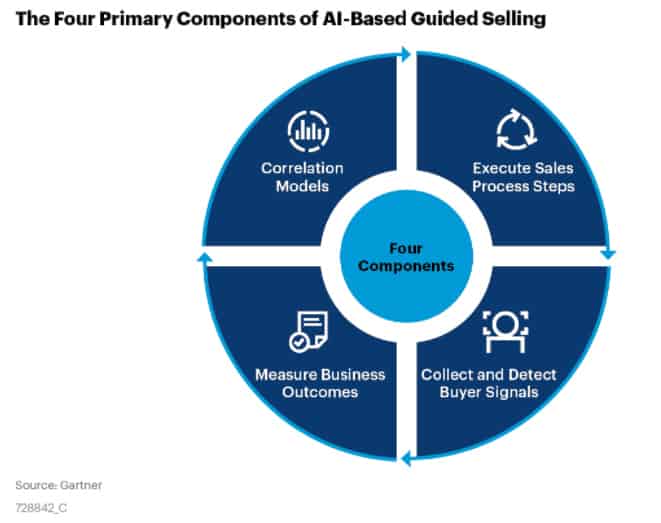 The Four Primary Components of AI-Based Guided Selling

Correlation Models

Execute Sales Process Steps

Four Components

Measure Business Outcomes

Collect and Detect Buyer Signals

Source: Gartner

728842_C